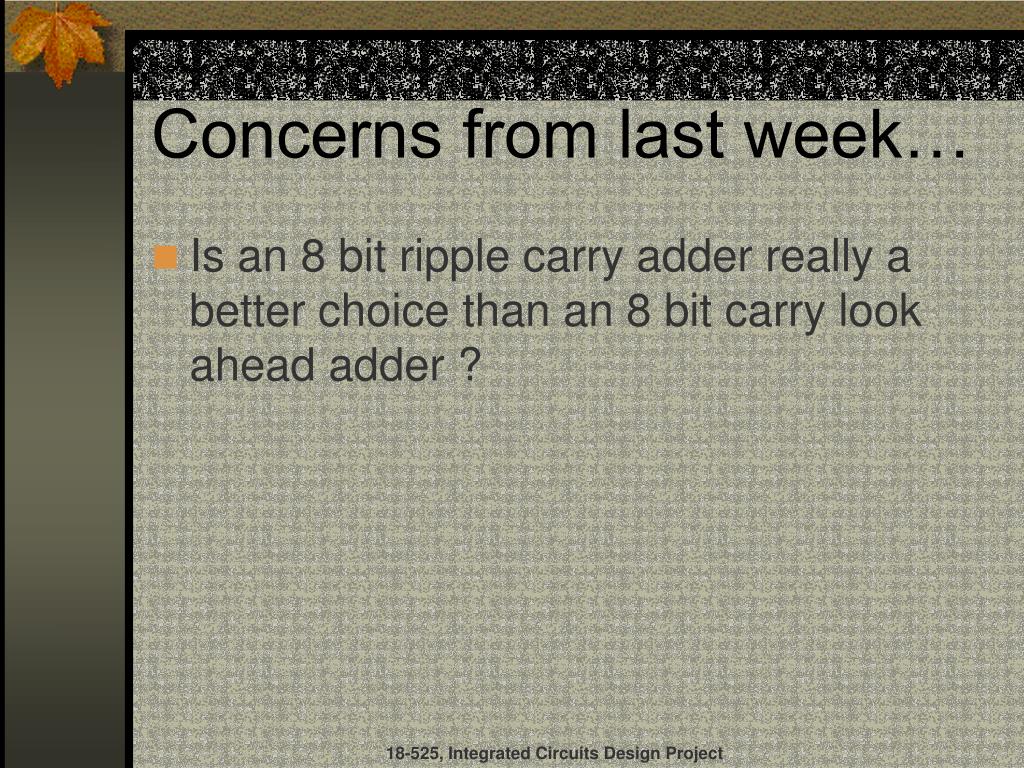 Concerns from last week…

Is an 8 bit ripple carry adder really a better choice than an 8 bit carry look ahead adder ?

18-525, Integrated Circuits Design Project